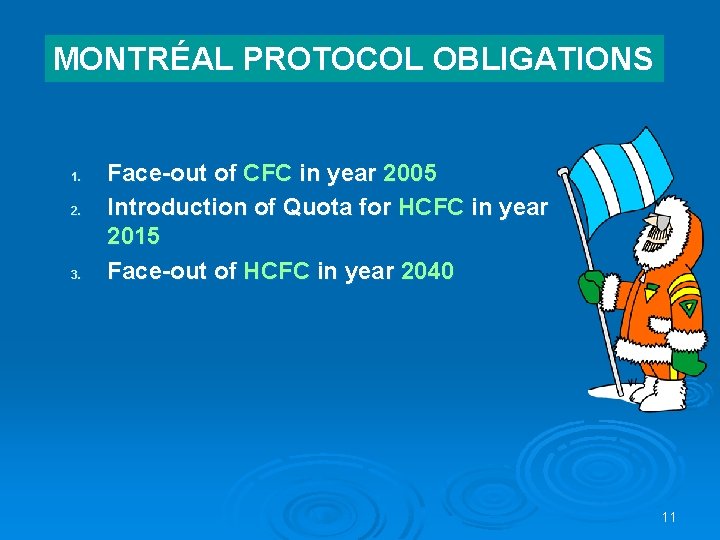 MONTRÉAL PROTOCOL OBLIGATIONS

1. Face-out of CFC in year 2005
2. Introduction of Quota for HCFC in year 2015
3. Face-out of HCFC in year 2040

11